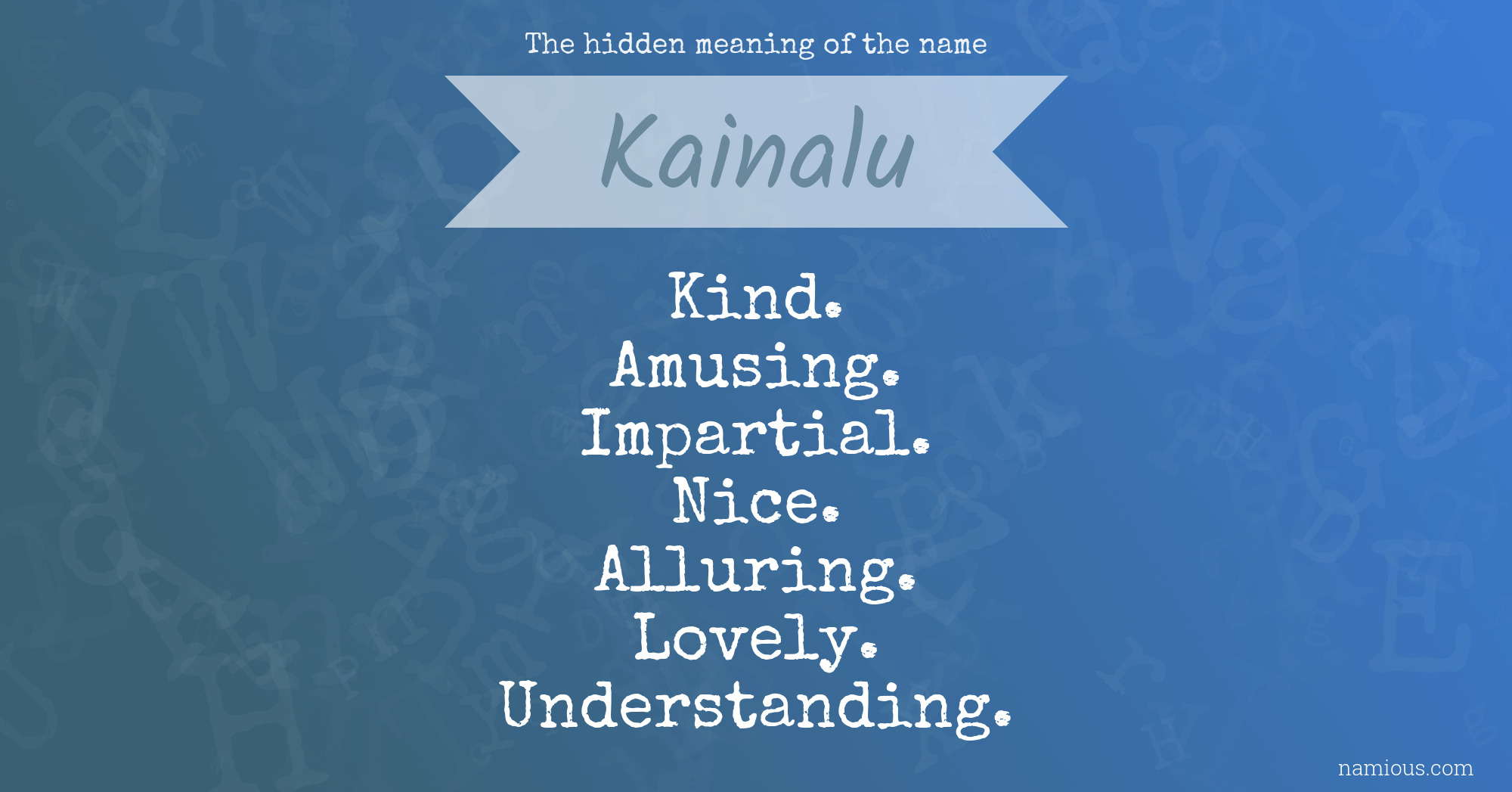 The hidden meaning of the name

Kainalu

Kind.
Amusing.
Impartial.
Nice.
Alluring.
Lovely.
Understanding.

namious.com